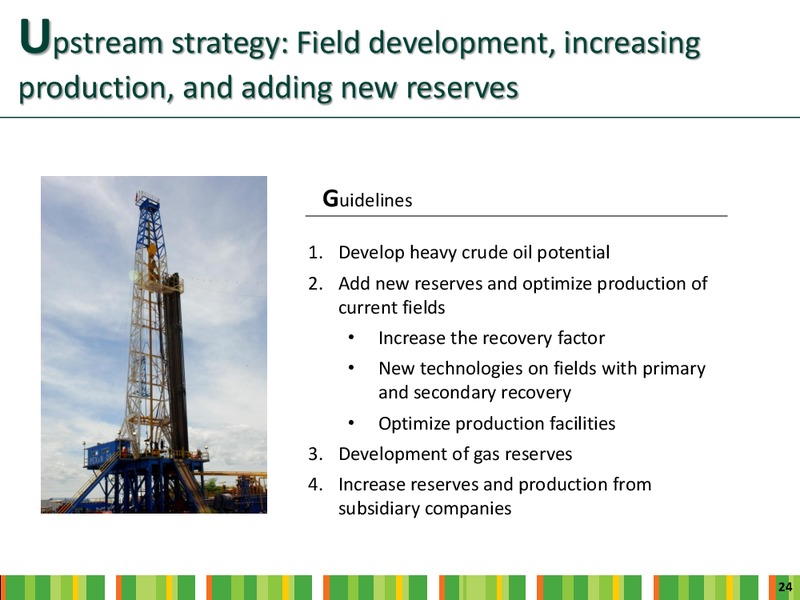 Upstream strategy: Field development, increasing production, and adding new reserves

Guidelines

1. Develop heavy crude oil potential
2. Add new reserves and optimize production of current fields
   • Increase the recovery factor
   • New technologies on fields with primary and secondary recovery
   • Optimize production facilities
3. Development of gas reserves
4. Increase reserves and production from subsidiary companies

24